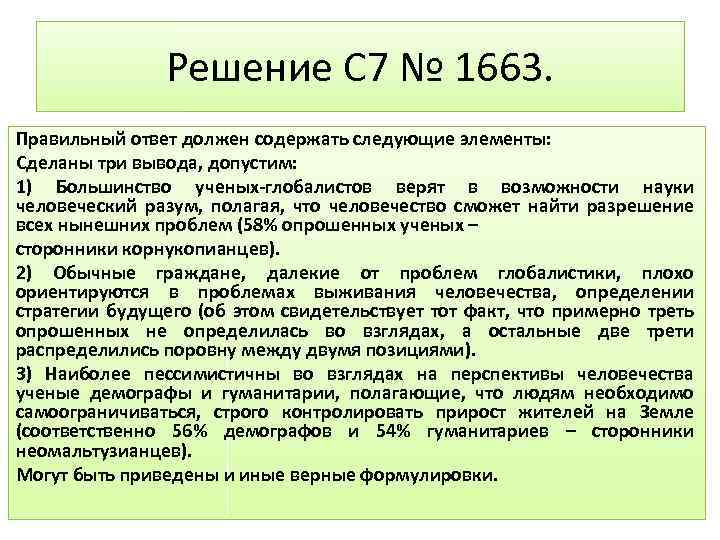 Решение С7 № 1663.

Правильный ответ должен содержать следующие элементы:

Сделаны три вывода, допустим:

1) Большинство ученых-глобалистов верят в возможности науки человеческий разум, полагая, что человечество сможет найти разрешение всех нынешних проблем (58% опрошенных ученых –

сторонники корнукопианцев).

2) Обычные граждане, далекие от проблем глобалистики, плохо ориентируются в проблемах выживания человечества, определении стратегии будущего (об этом свидетельствует тот факт, что примерно треть опрошенных не определилась во взглядах, а остальные две трети распределились поровну между двумя позициями).

3) Наиболее пессимистичны во взглядах на перспективы человечества ученые демографы и гуманитарии, полагающие, что людям необходимо самоограничиваться, строго контролировать прирост жителей на Земле (соответственно 56% демографов и 54% гуманитариев – сторонники неомальтузианцев).

Могут быть приведены и иные верные формулировки.